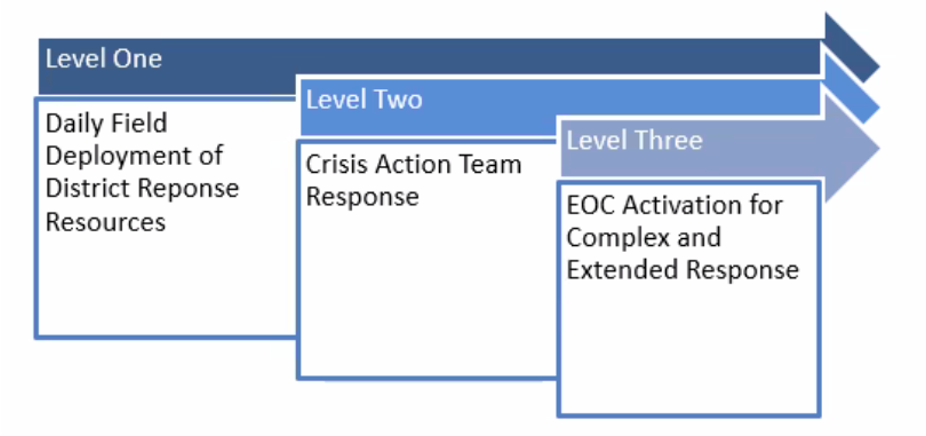 Level One

Daily Field Deployment of District Reponse Resources

Level Two

Crisis Action Team Response

Level Three

EOC Activation for Complex and Extended Response